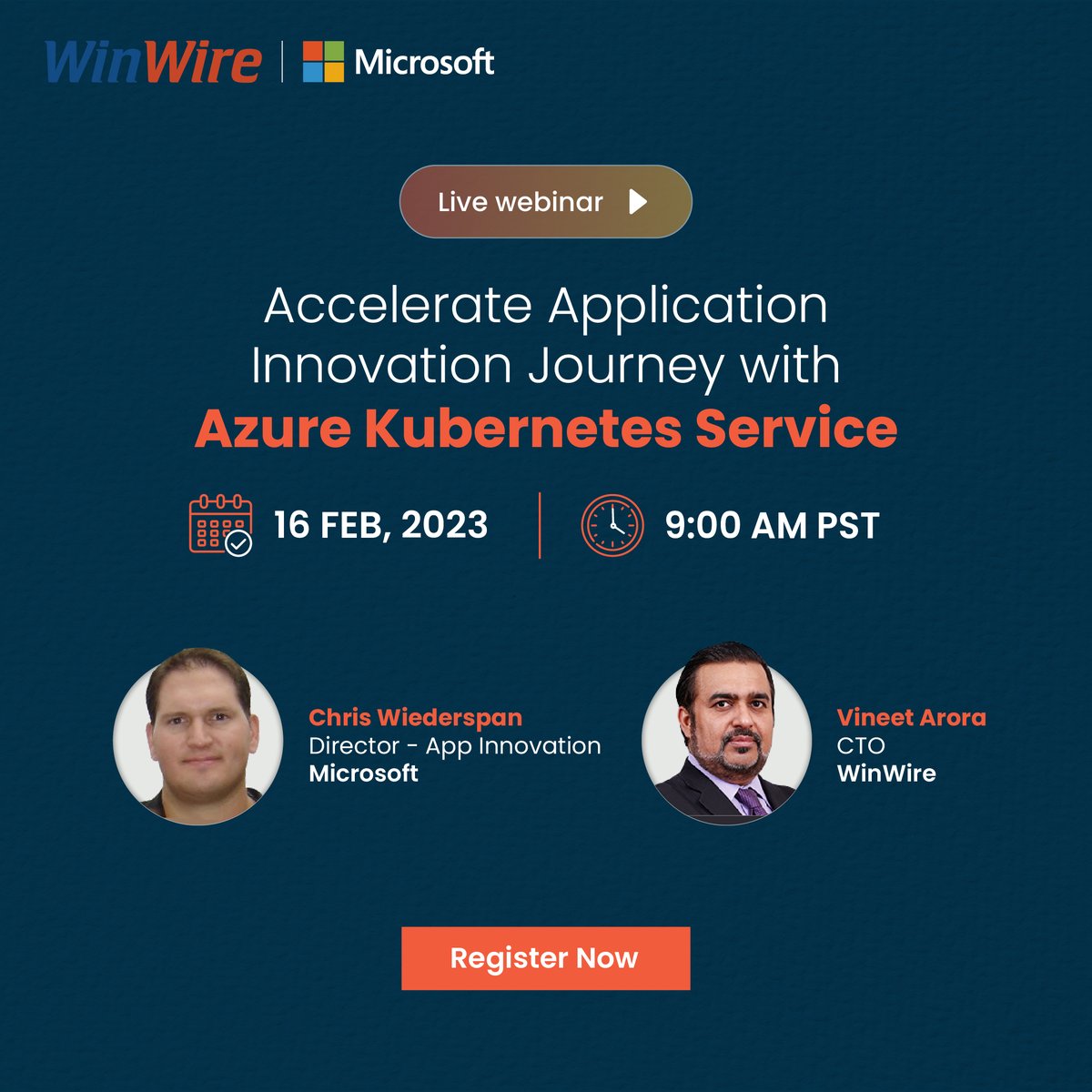 WinWire | Microsoft

Live webinar

Accelerate Application Innovation Journey with Azure Kubernetes Service

16 FEB, 2023 | 9:00 AM PST

Chris Wiederspan
Director - App Innovation
Microsoft

Vineet Arora
CTO
WinWire

Register Now